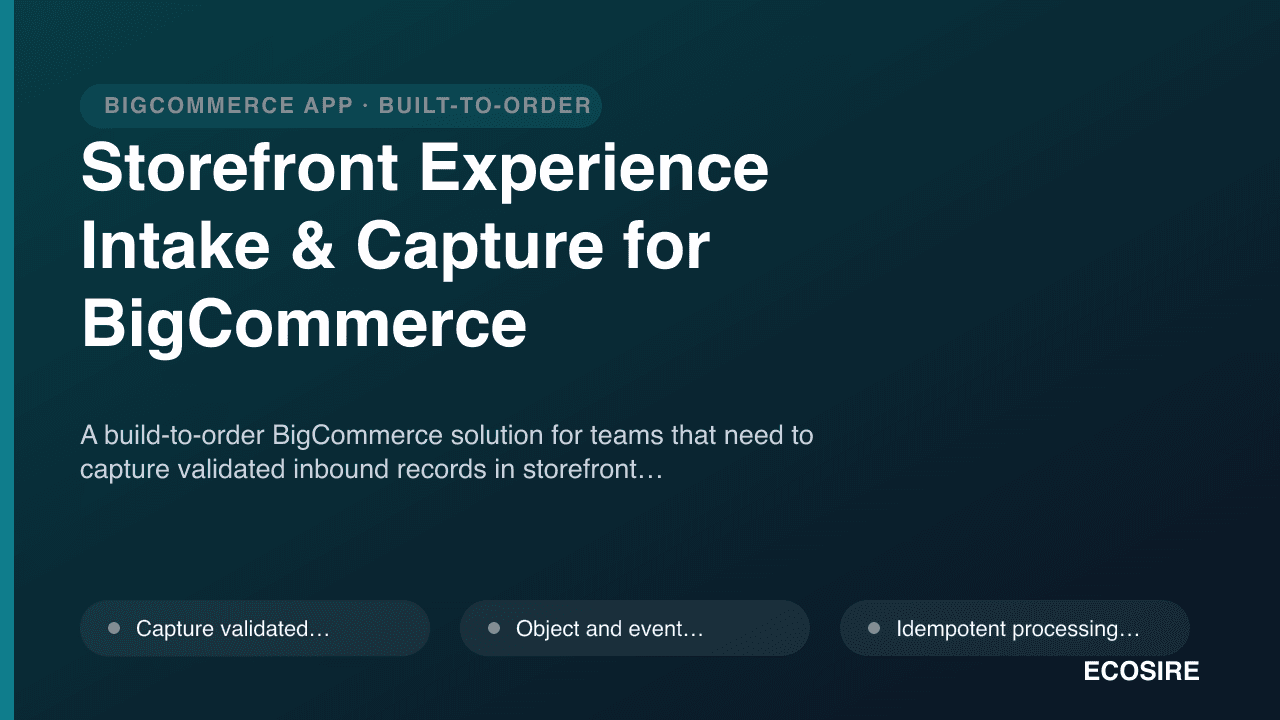 BIGCOMMERCE APP · BUILT-TO-ORDER

Storefront Experience Intake & Capture for BigCommerce

A build-to-order BigCommerce solution for teams that need to capture validated inbound records in storefront…

Capture validated…

Object and event…

Idempotent processing…

ECOSIRE